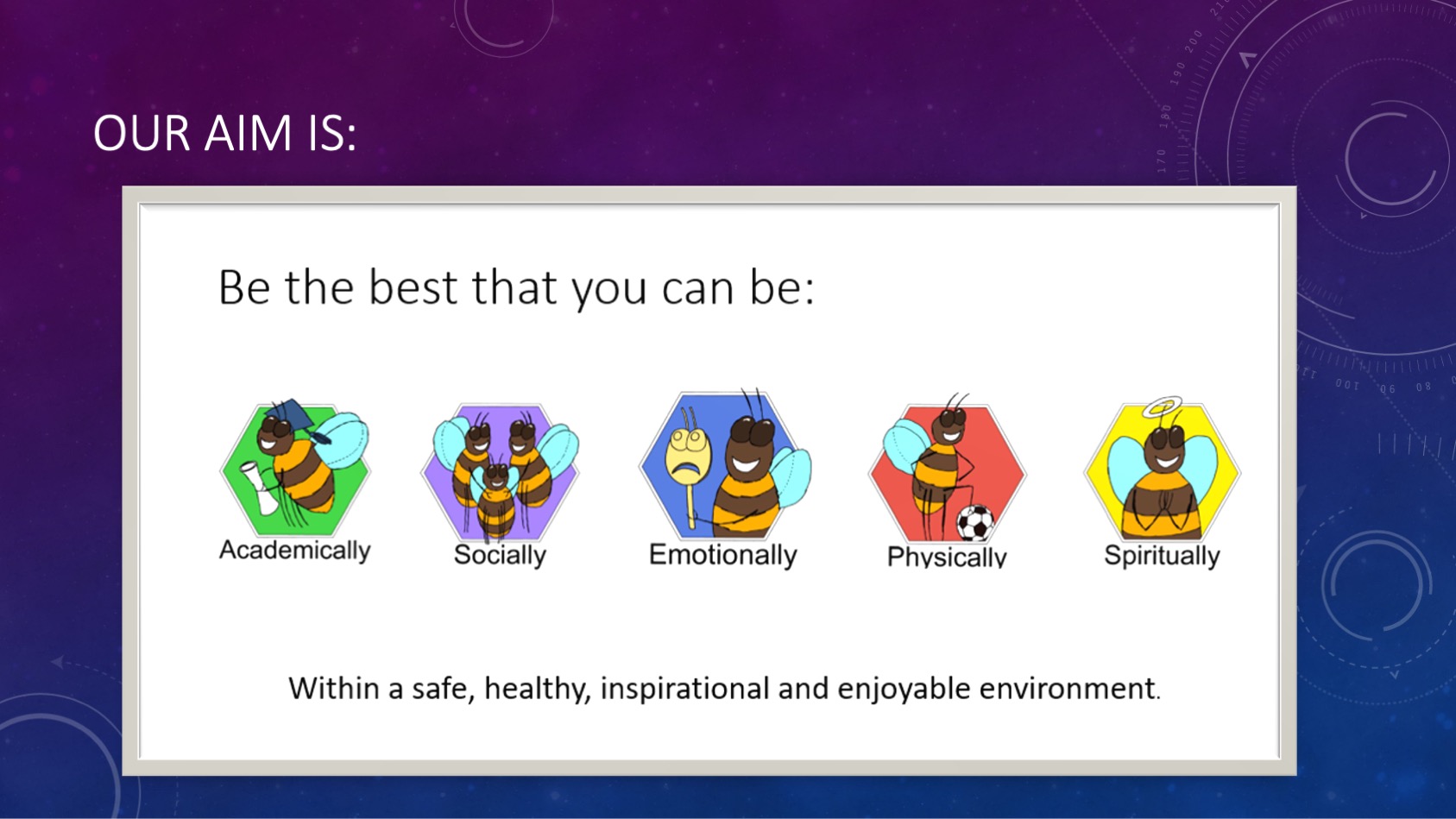 OUR AIM IS:

Be the best that you can be:

Academically

Socially

Emotionally

Physically

Spiritually

Within a safe, healthy, inspirational and enjoyable environment.